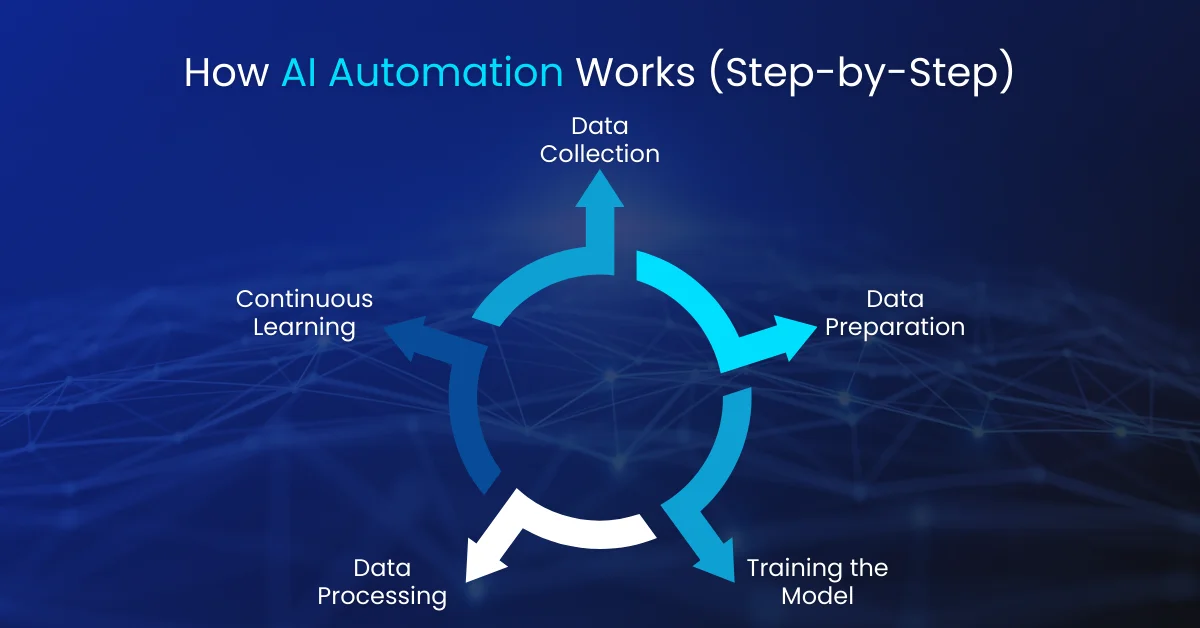 How AI Automation Works (Step-by-Step)

Data Collection

Data Preparation

Training the Model

Data Processing

Continuous Learning